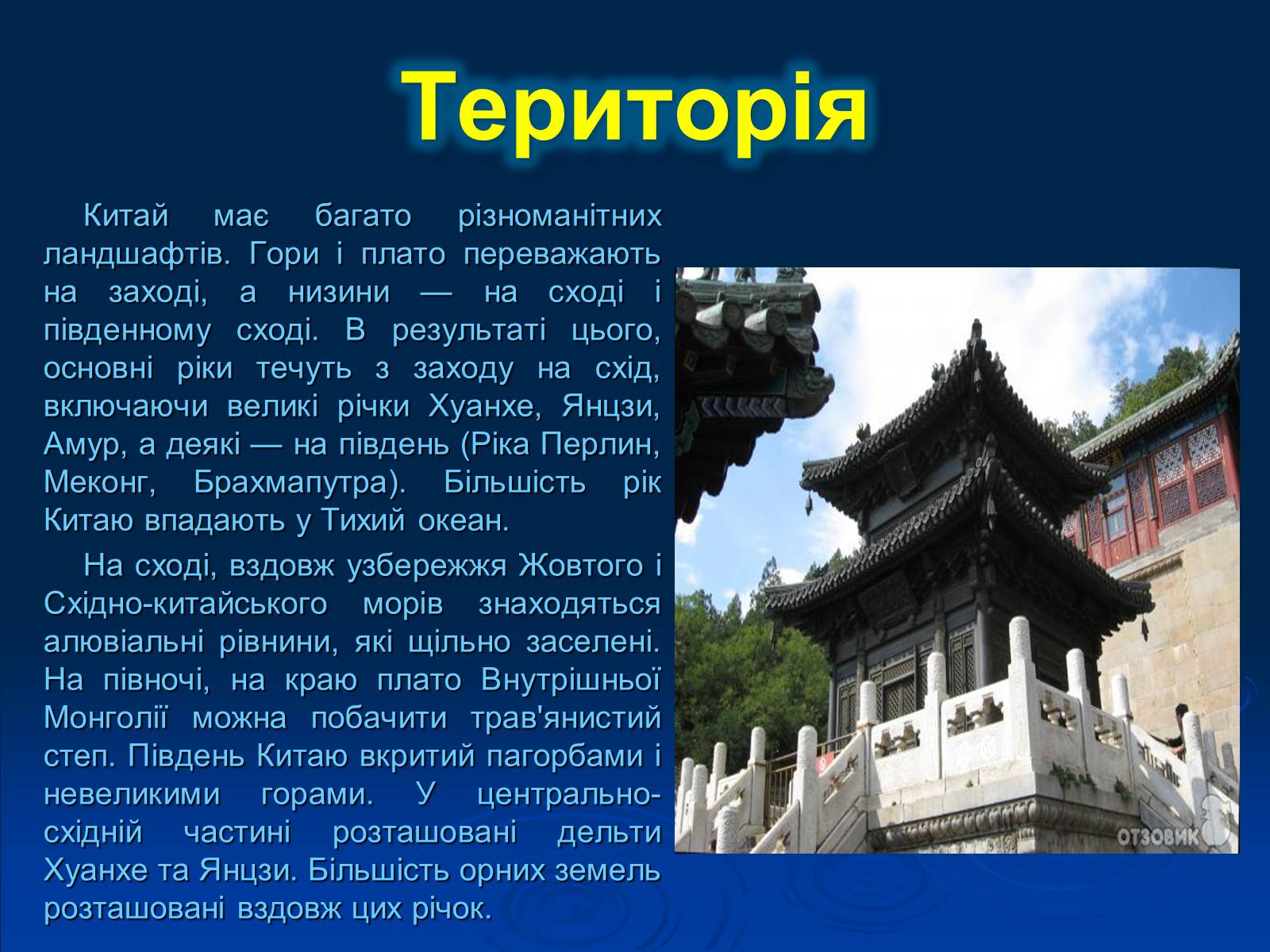 Територія

Китай має багато різноманітних ландшафтів. Гори і плато переважають на заході, а низини — на сході і південному сході. В результаті цього, основні ріки течуть з заходу на схід, включаючи великі річки Хуанхе, Янцзи, Амур, а деякі — на південь (Ріка Перлин, Меконг, Брахмапутра). Більшість рік Китаю впадають у Тихий океан.

На сході, вздовж узбережжя Жовтого і Східно-китайського морів знаходяться алювіальні рівнини, які щільно заселені. На півночі, на краю плато Внутрішньої Монголії можна побачити трав'янистий степ. Південь Китаю вкритий пагорбами і невеликими горами. У центрально-східній частині розташовані дельти Хуанхе та Янцзи. Більшість орних земель розташовані вздовж цих річок.

ОТЗОВИК